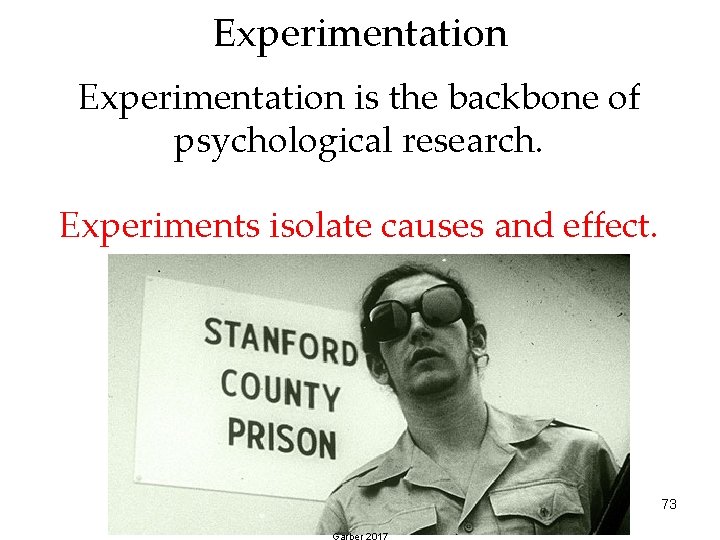 Experimentation

Experimentation is the backbone of psychological research.

Experiments isolate causes and effect.

STANFORD COUNTY PRISON

73

Garber 2017